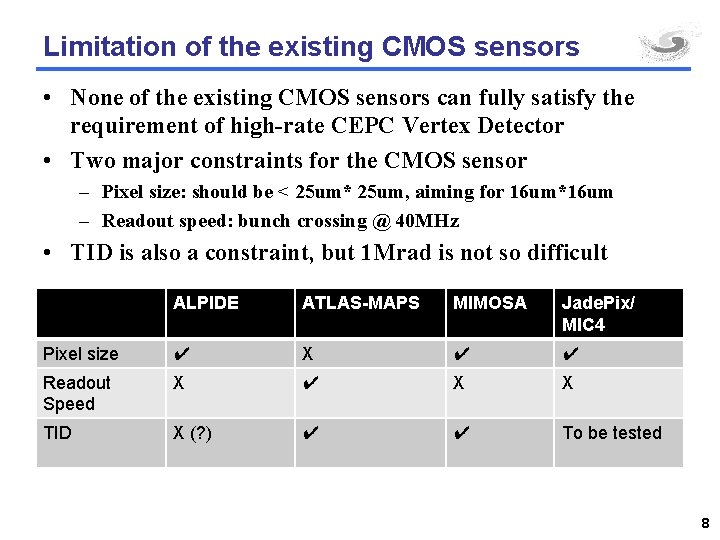 Limitation of the existing CMOS sensors

• None of the existing CMOS sensors can fully satisfy the requirement of high-rate CEPC Vertex Detector

• Two major constraints for the CMOS sensor

– Pixel size: should be < 25um* 25um, aiming for 16um*16um

– Readout speed: bunch crossing @ 40MHz

• TID is also a constraint, but 1Mrad is not so difficult

| | ALPIDE | ATLAS-MAPS | MIMOSA | JadePix/ MIC4 |
|---|---|---|---|---|
| Pixel size | ✔ | X | ✔ | ✔ |
| Readout Speed | X | ✔ | X | X |
| TID | X (?) | ✔ | ✔ | To be tested |

8